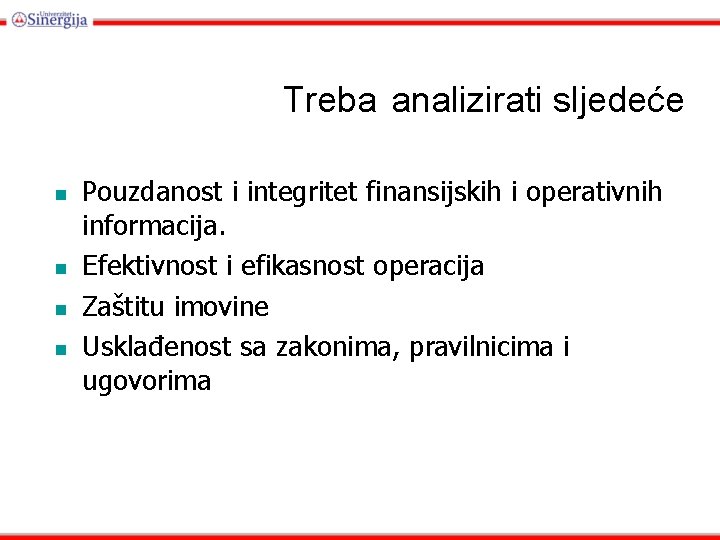 Univerzitet Sinergija

Treba analizirati sljedeće

- Pouzdanost i integritet finansijskih i operativnih informacija.
- Efektivnost i efikasnost operacija
- Zaštitu imovine
- Usklađenost sa zakonima, pravilnicima i ugovorima